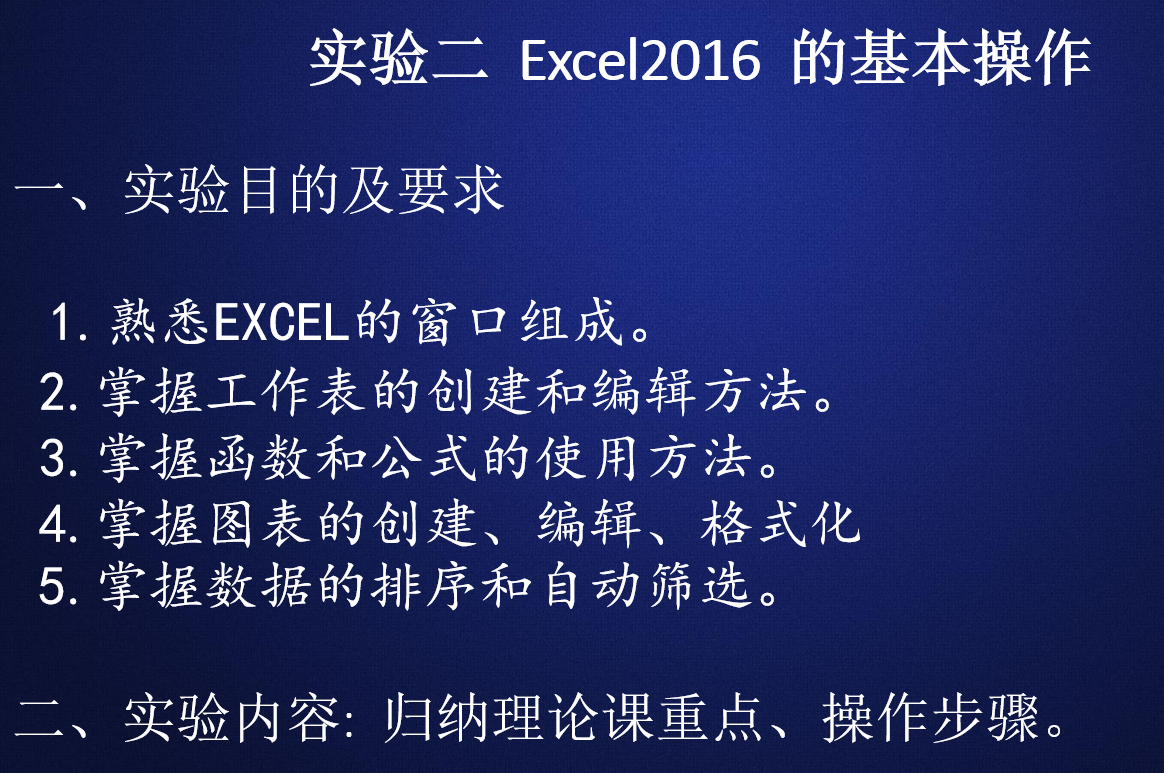 实验二 Excel2016 的基本操作

一、实验目的及要求

1. 熟悉EXCEL的窗口组成。
2. 掌握工作表的创建和编辑方法。
3. 掌握函数和公式的使用方法。
4. 掌握图表的创建、编辑、格式化
5. 掌握数据的排序和自动筛选。

二、实验内容: 归纳理论课重点、操作步骤。